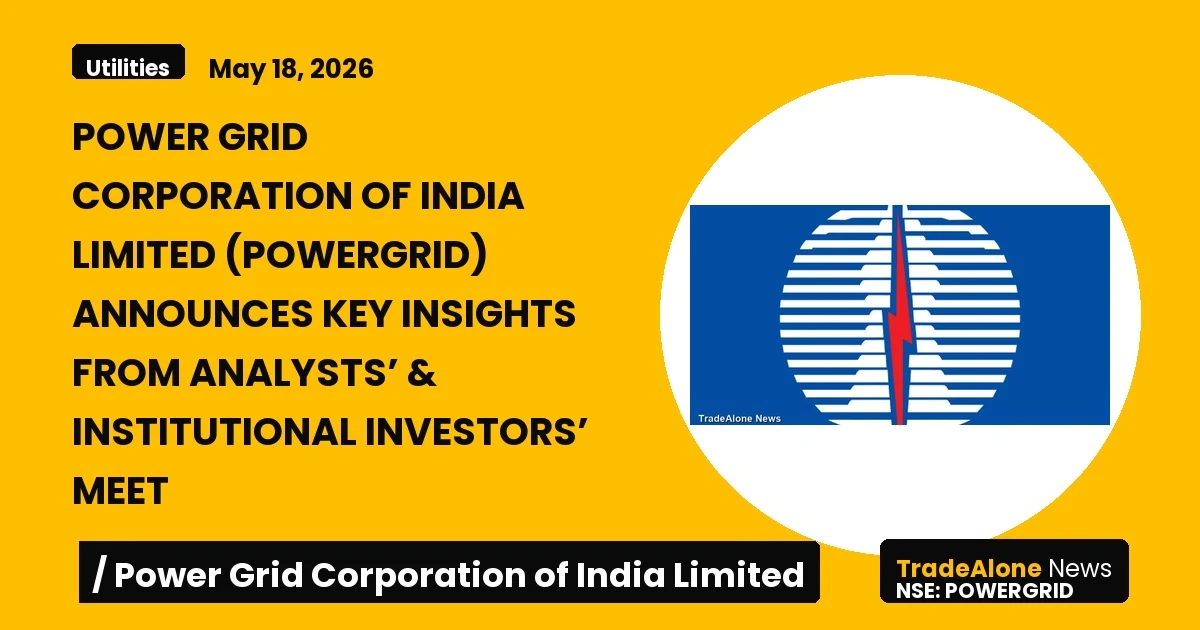 Utilities May 18, 2026

POWER GRID CORPORATION OF INDIA LIMITED (POWERGRID) ANNOUNCES KEY INSIGHTS FROM ANALYSTS' & INSTITUTIONAL INVESTORS' MEET

TradeAlone News

/ Power Grid Corporation of India Limited

TradeAlone News
NSE: POWERGRID